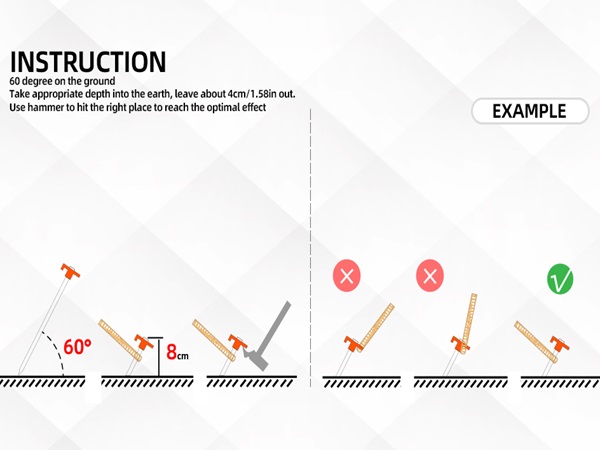 INSTRUCTION
60 degree on the ground
Take appropriate depth into the earth, leave about 4cm/1.58in out.
Use hammer to hit the right place to reach the optimal effect

EXAMPLE

60°

8cm